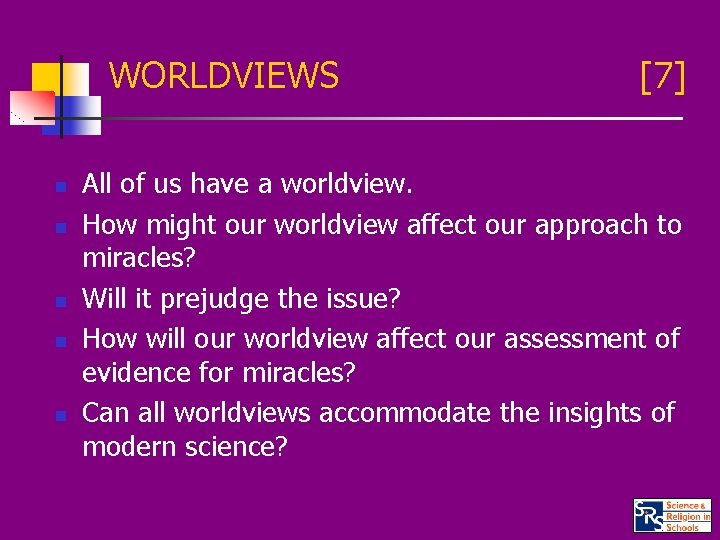 WORLDVIEWS [7]

- All of us have a worldview.
- How might our worldview affect our approach to miracles?
- Will it prejudge the issue?
- How will our worldview affect our assessment of evidence for miracles?
- Can all worldviews accommodate the insights of modern science?

SRS Science & Religion in Schools